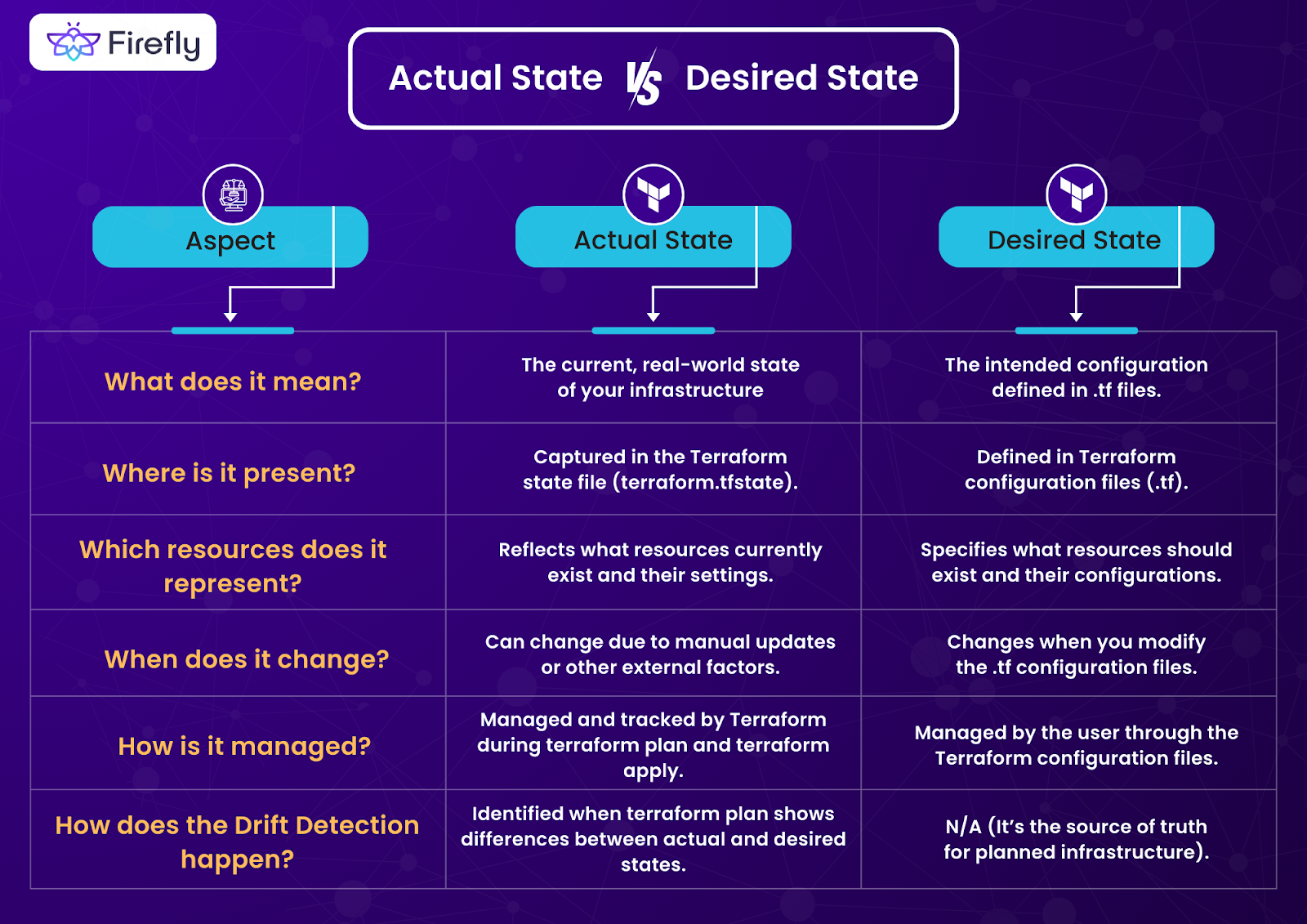 Firefly

Actual State VS Desired State

| Aspect | Actual State | Desired State |
|---|---|---|
| What does it mean? | The current, real-world state of your infrastructure | The intended configuration defined in .tf files. |
| Where is it present? | Captured in the Terraform state file (terraform.tfstate). | Defined in Terraform configuration files (.tf). |
| Which resources does it represent? | Reflects what resources currently exist and their settings. | Specifies what resources should exist and their configurations. |
| When does it change? | Can change due to manual updates or other external factors. | Changes when you modify the .tf configuration files. |
| How is it managed? | Managed and tracked by Terraform during terraform plan and terraform apply. | Managed by the user through the Terraform configuration files. |
| How does the Drift Detection happen? | Identified when terraform plan shows differences between actual and desired states. | N/A (It's the source of truth for planned infrastructure). |